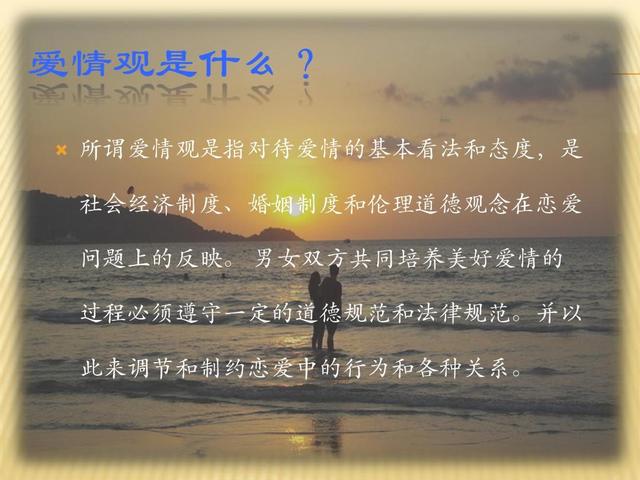 爱情观是什么？

× 所谓爱情观是指对待爱情的基本看法和态度，是社会经济制度、婚姻制度和伦理道德观念在恋爱问题上的反映。男女双方共同培养美好爱情的过程必须遵守一定的道德规范和法律规范。并以此来调节和制约恋爱中的行为和各种关系。